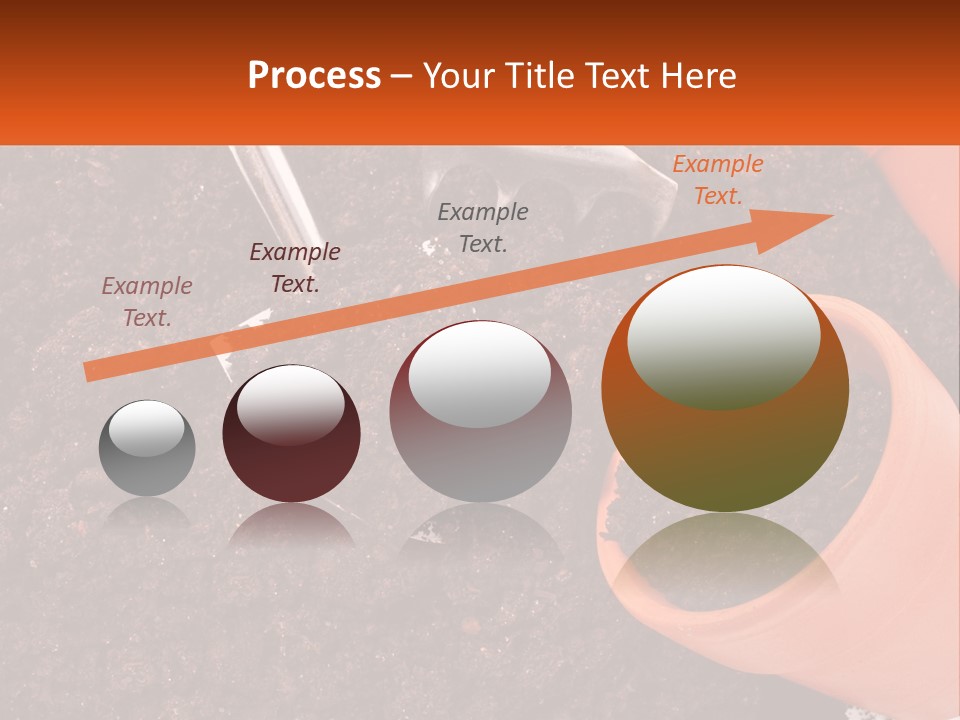 Process – Your Title Text Here

Example Text.

Example Text.

Example Text.

Example Text.